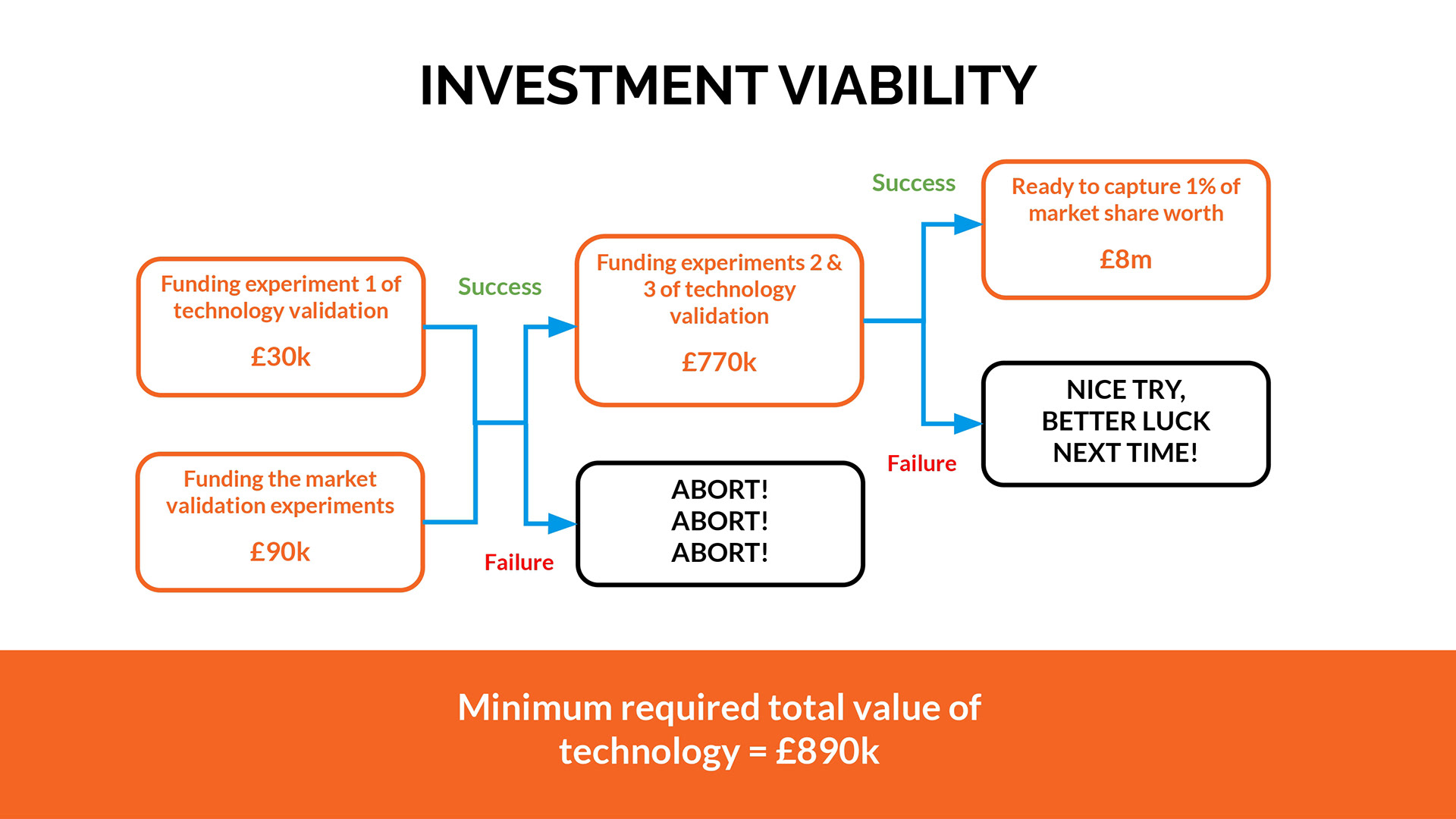 INVESTMENT VIABILITY

Funding experiment 1 of technology validation

£30k

Funding the market validation experiments

£90k

Success

Failure

Funding experiments 2 & 3 of technology validation

£770k

ABORT!
ABORT!
ABORT!

Success

Failure

Ready to capture 1% of market share worth

£8m

NICE TRY, BETTER LUCK NEXT TIME!

Minimum required total value of technology = £890k